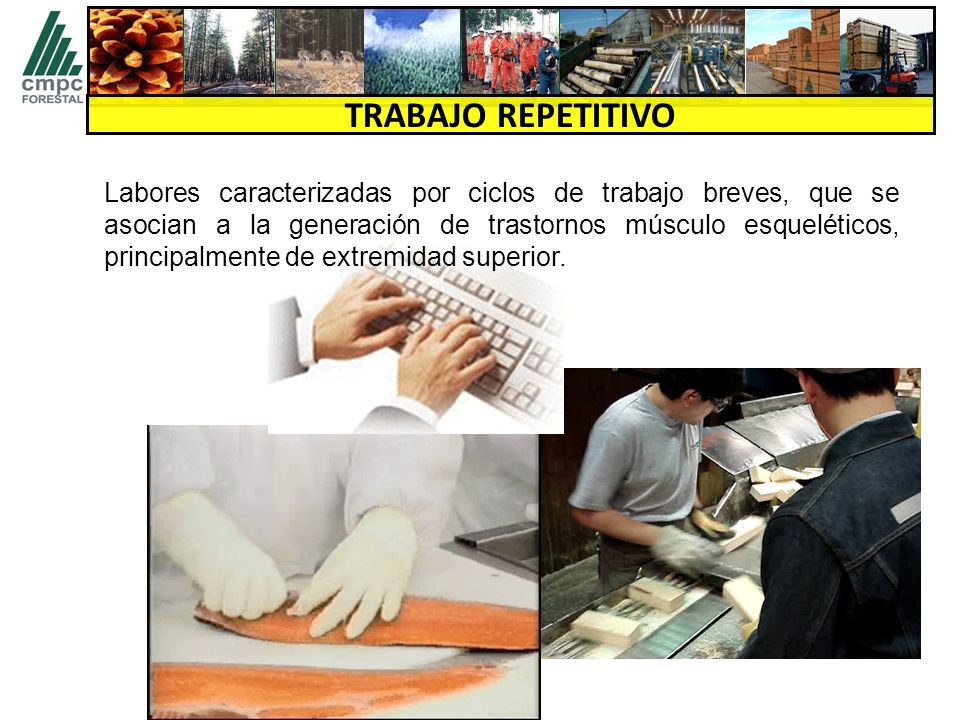 cmpc
FORESTAL

TRABAJO REPETITIVO

Labores caracterizadas por ciclos de trabajo breves, que se asocian a la generación de trastornos músculo esqueléticos, principalmente de extremidad superior.